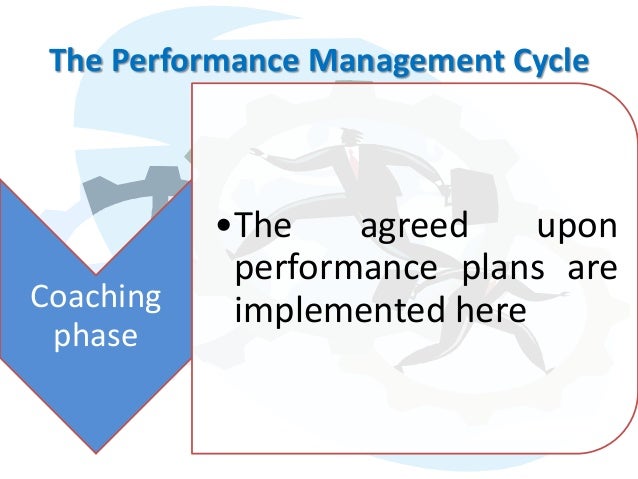 The Performance Management Cycle

Coaching phase

•The agreed upon performance plans are implemented here